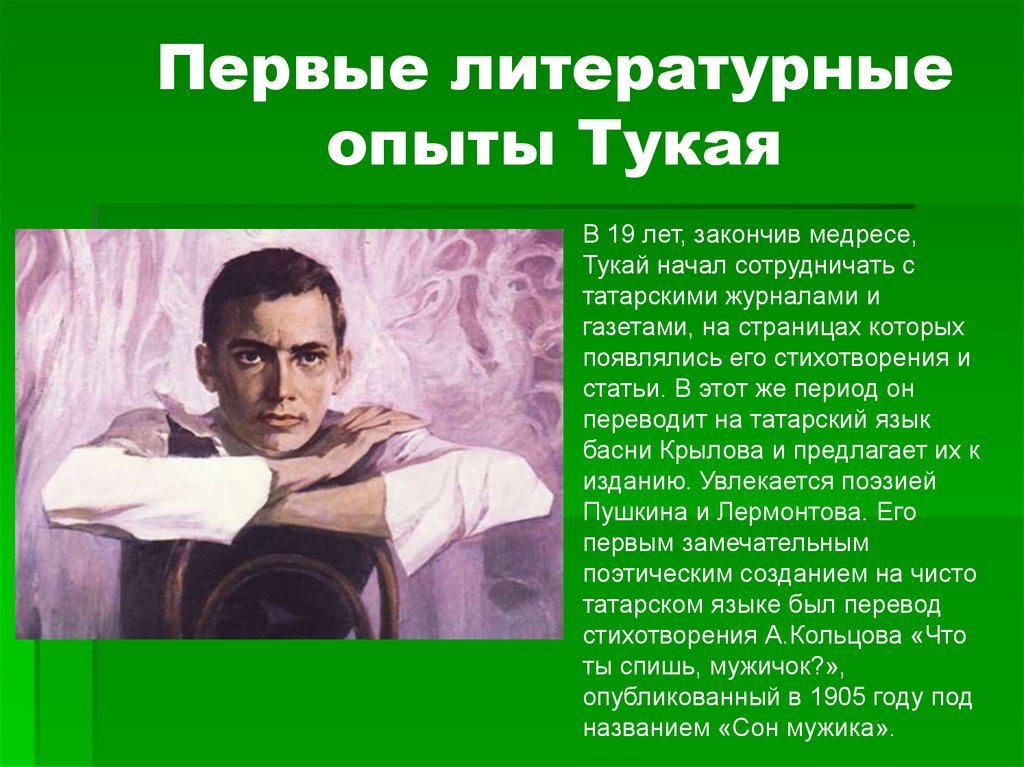 Первые литературные опыты Тукая

В 19 лет, закончив медресе, Тукай начал сотрудничать с татарскими журналами и газетами, на страницах которых появлялись его стихотворения и статьи. В этот же период он переводит на татарский язык басни Крылова и предлагает их к изданию. Увлекается поэзией Пушкина и Лермонтова. Его первым замечательным поэтическим созданием на чисто татарском языке был перевод стихотворения А.Кольцова «Что ты спишь, мужичок?», опубликованный в 1905 году под названием «Сон мужика».